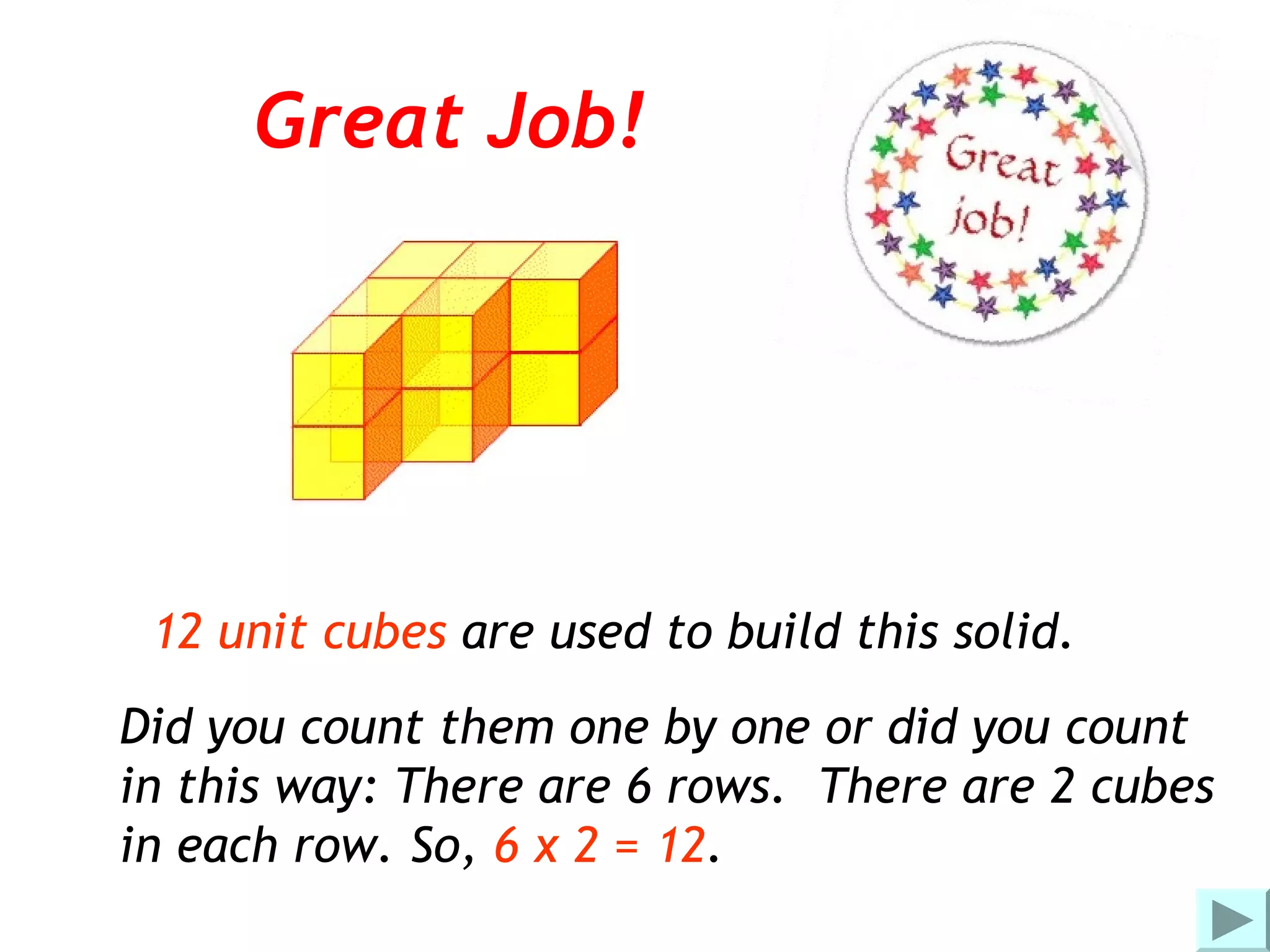 Great Job!

Great job!

12 unit cubes are used to build this solid.

Did you count them one by one or did you count in this way: There are 6 rows. There are 2 cubes in each row. So, $6 \times 2 = 12$.